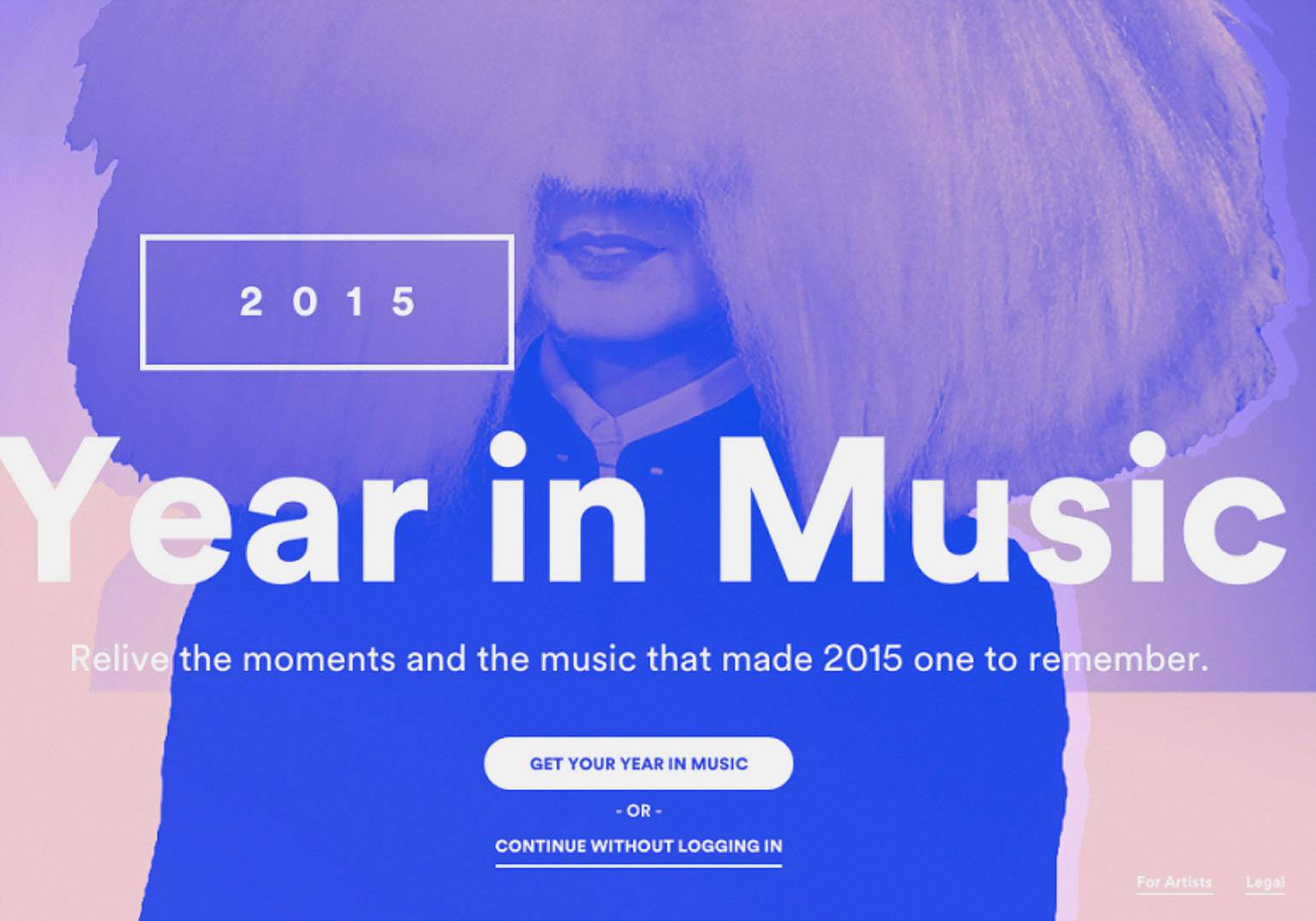 2 0 1 5

Year in Music

Relive the moments and the music that made 2015 one to remember.

GET YOUR YEAR IN MUSIC

- OR -

CONTINUE WITHOUT LOGGING IN

For Artists Legal